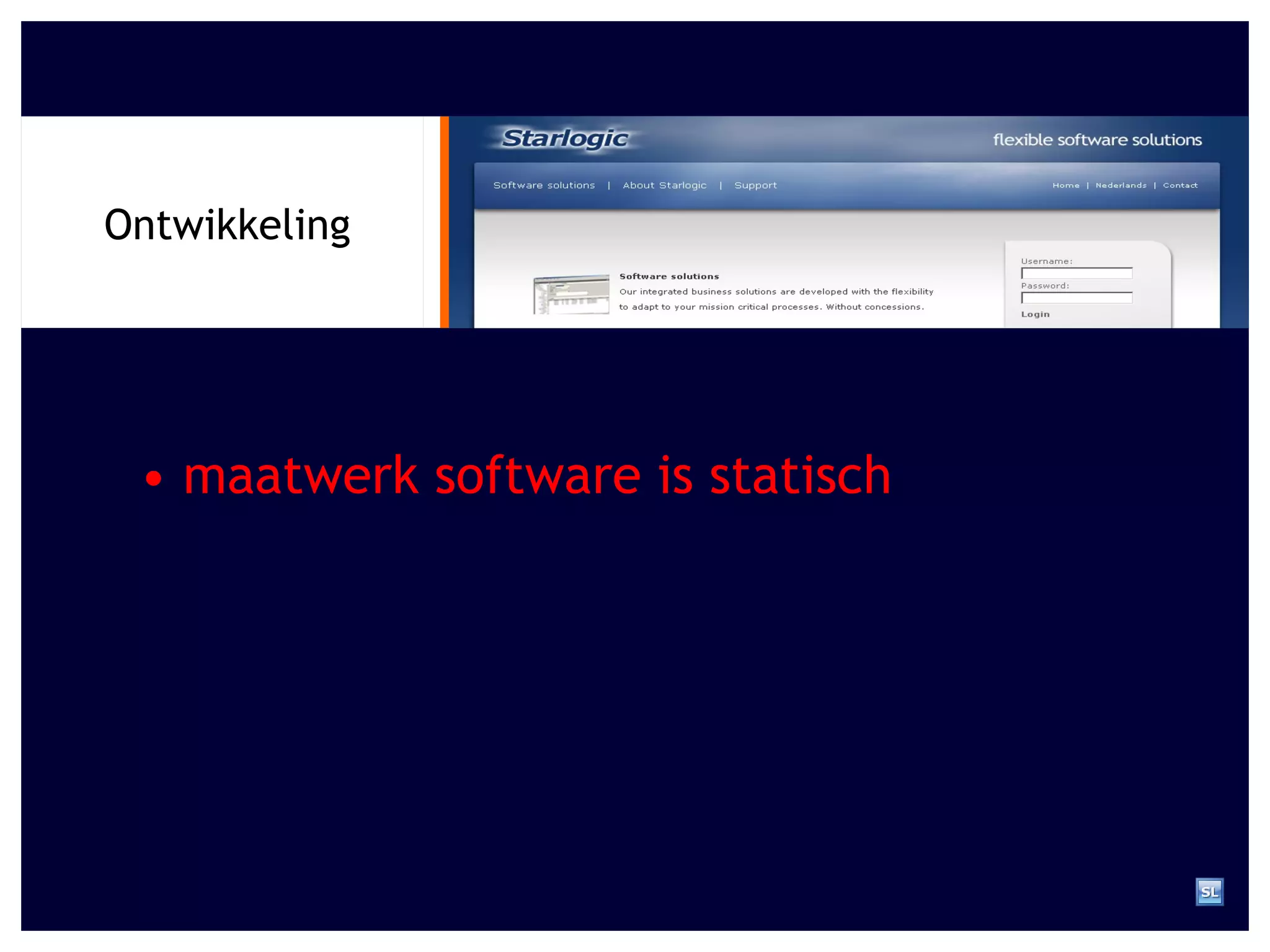 Ontwikkeling

Starlogic

flexible software solutions

Software solutions | About Starlogic | Support

Home | Nederlands | Contact

Software solutions

Our integrated business solutions are developed with the flexibility to adapt to your mission critical processes. Without concessions.

Username:

Password:

Login

• maatwerk software is statisch

SL